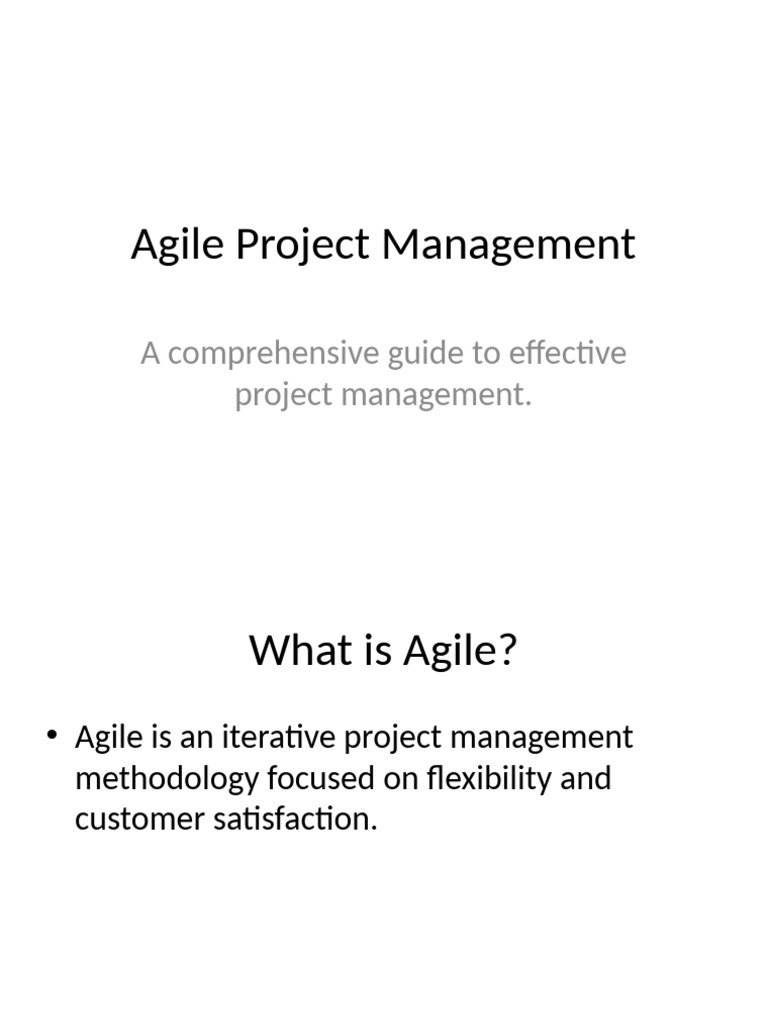 Agile Project Management

A comprehensive guide to effective project management.

What is Agile?

• Agile is an iterative project management methodology focused on flexibility and customer satisfaction.